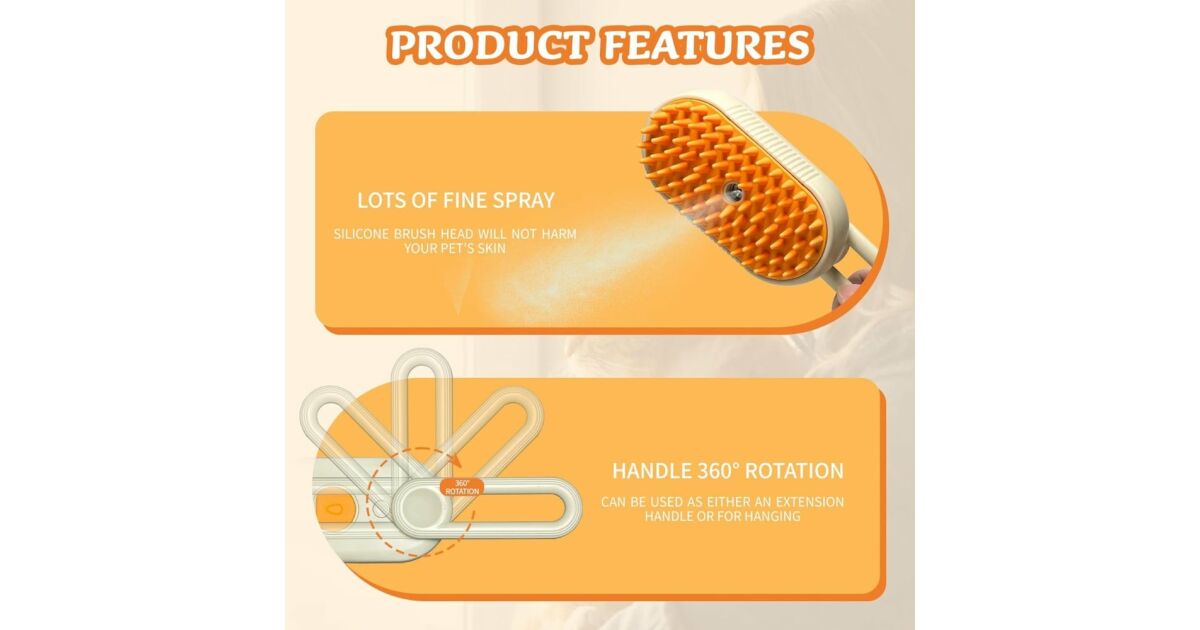 PRODUCT FEATURES

LOTS OF FINE SPRAY

SILICONE BRUSH HEAD WILL NOT HARM YOUR PET'S SKIN

360° ROTATION

HANDLE 360° ROTATION

CAN BE USED AS EITHER AN EXTENSION HANDLE OR FOR HANGING